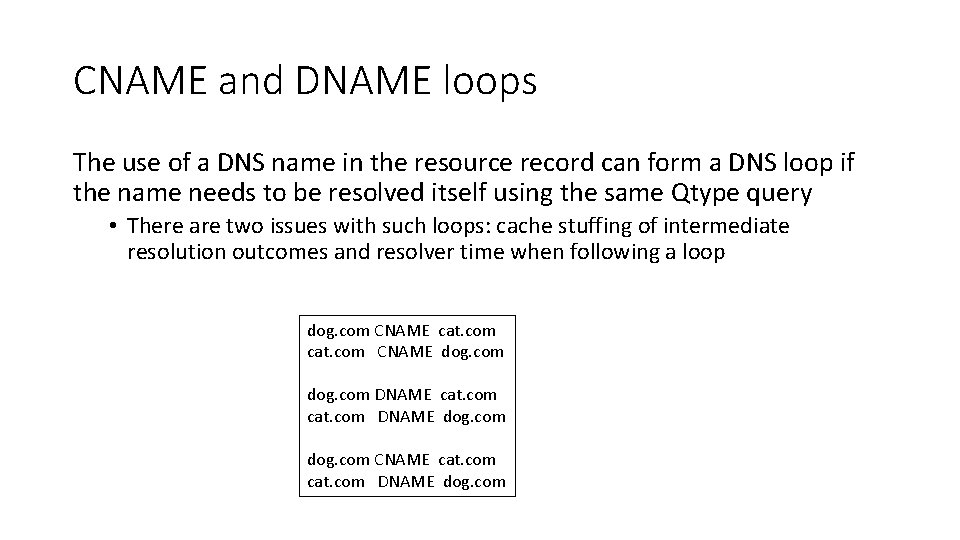 CNAME and DNAME loops

The use of a DNS name in the resource record can form a DNS loop if the name needs to be resolved itself using the same Qtype query

• There are two issues with such loops: cache stuffing of intermediate resolution outcomes and resolver time when following a loop

dog.com CNAME cat.com
cat.com CNAME dog.com

dog.com DNAME cat.com
cat.com DNAME dog.com

dog.com CNAME cat.com
cat.com DNAME dog.com